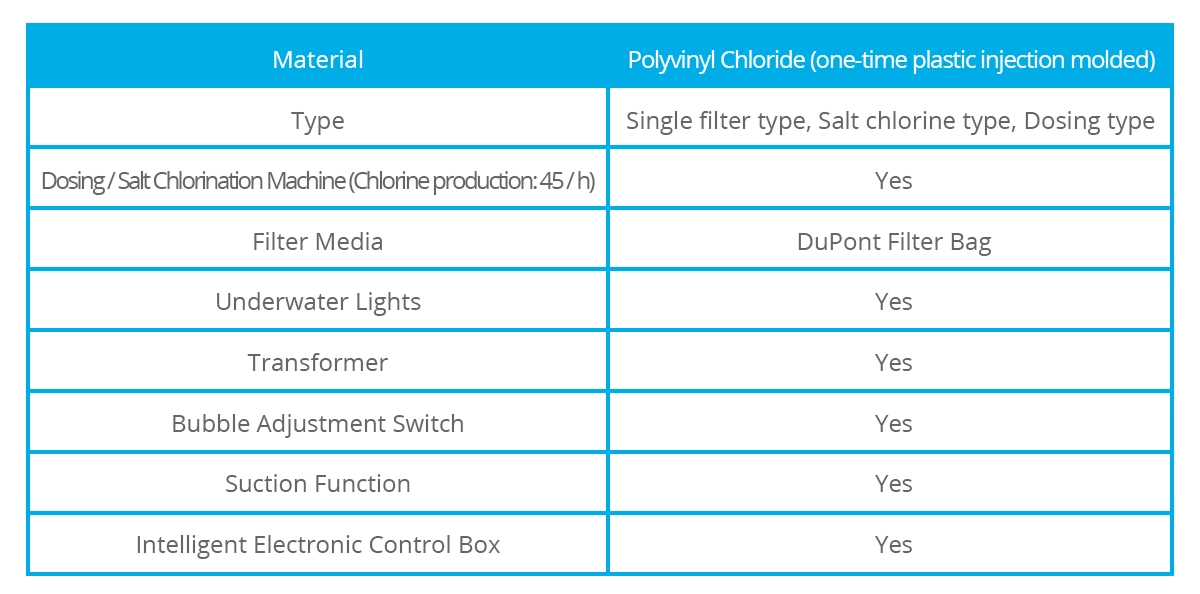 | Material | Polyvinyl Chloride (one-time plastic injection molded) |
|---|---|
| Type | Single filter type, Salt chlorine type, Dosing type |
| Dosing / Salt Chlorination Machine (Chlorine production: 45 / h) | Yes |
| Filter Media | DuPont Filter Bag |
| Underwater Lights | Yes |
| Transformer | Yes |
| Bubble Adjustment Switch | Yes |
| Suction Function | Yes |
| Intelligent Electronic Control Box | Yes |